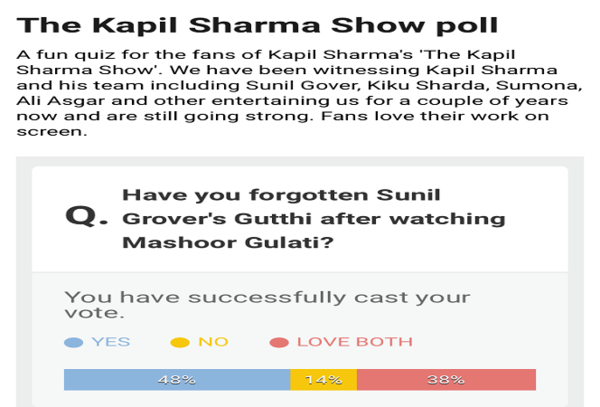 The Kapil Sharma Show poll

A fun quiz for the fans of Kapil Sharma's 'The Kapil Sharma Show'. We have been witnessing Kapil Sharma and his team including Sunil Gover, Kiku Sharda, Sumona, Ali Asgar and other entertaining us for a couple of years now and are still going strong. Fans love their work on screen.

Q. Have you forgotten Sunil Grover's Gutthi after watching Mashoor Gulati?

You have successfully cast your vote.

YES NO LOVE BOTH

48% 14% 38%